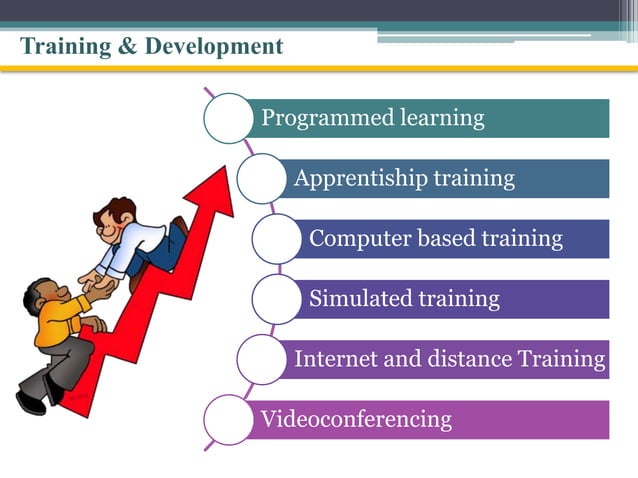 Training & Development

Programmed learning

Apprentiship training

Computer based training

Simulated training

Internet and distance Training

Videoconferencing